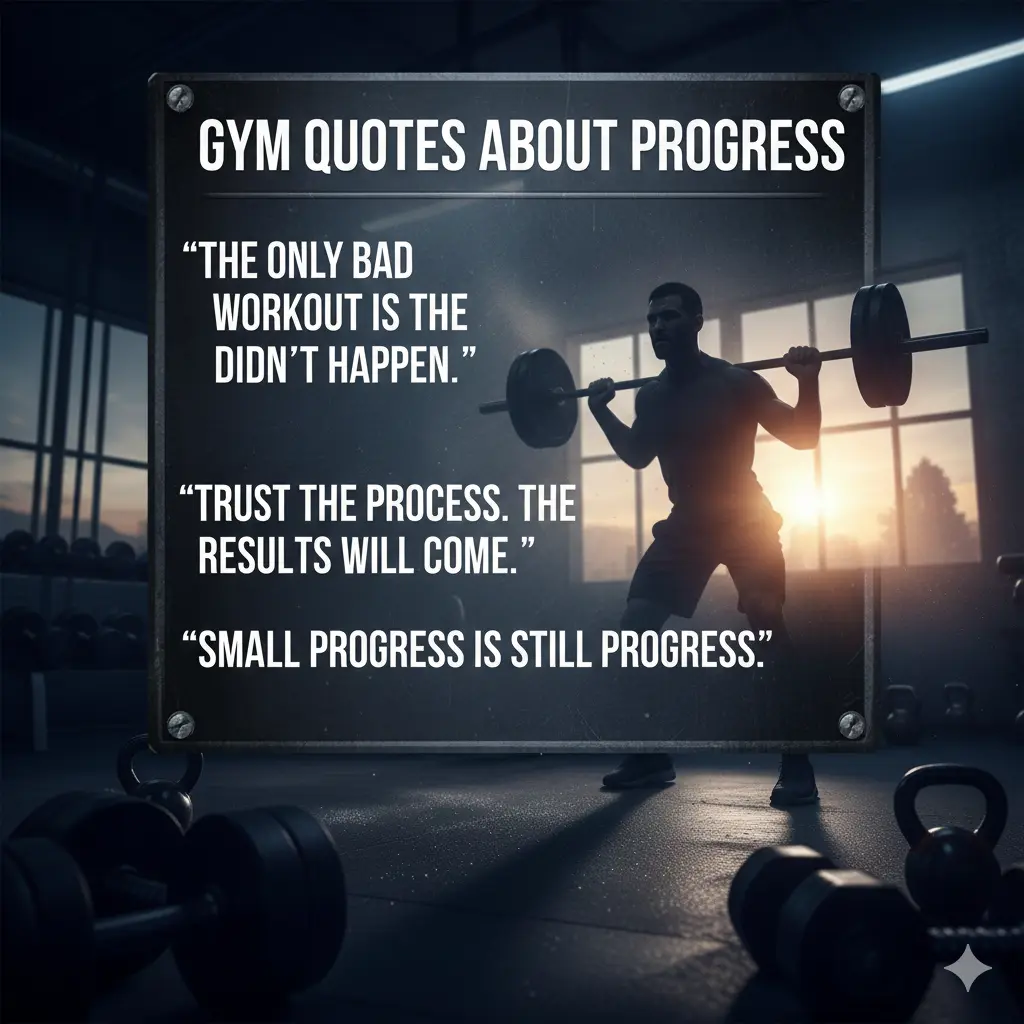 GYM QUOTES ABOUT PROGRESS

“THE ONLY BAD WORKOUT IS THE DIDN’T HAPPEN.”

“TRUST THE PROCESS. THE RESULTS WILL COME.”

“SMALL PROGRESS IS STILL PROGRESS.”